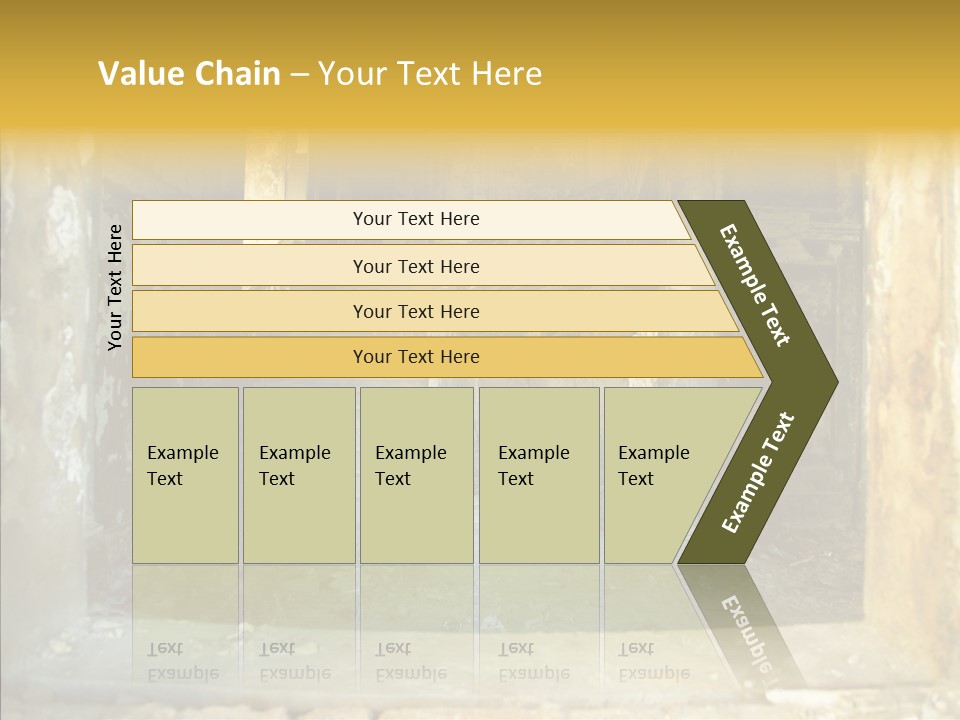 Value Chain – Your Text Here

Your Text Here

Your Text Here

Your Text Here

Your Text Here

Your Text Here

Example Text

Example Text

Example Text

Example Text

Example Text

Example Text

Example Text